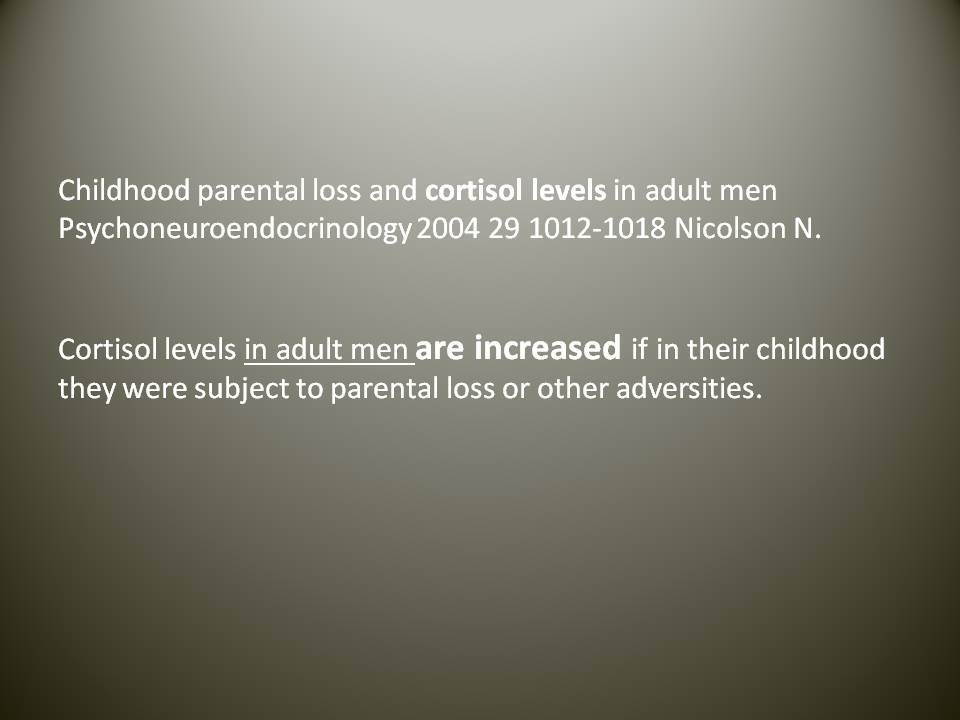 Childhood parental loss and cortisol levels in adult men
Psychoneuroendocrinology 2004 29 1012-1018 Nicolson N.

Cortisol levels in adult men are increased if in their childhood they were subject to parental loss or other adversities.